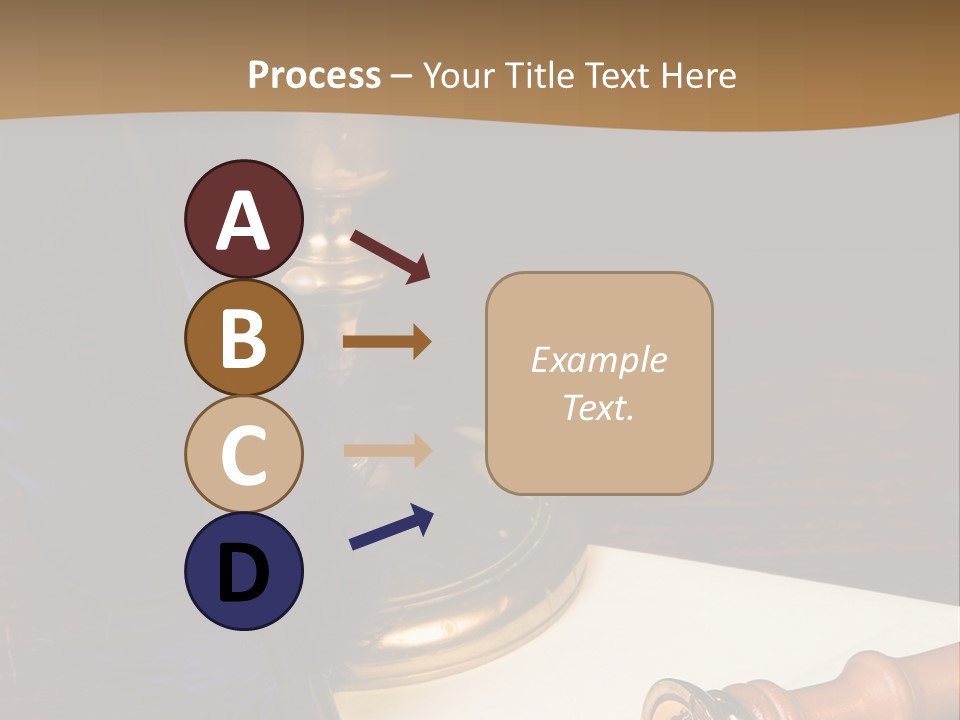 Process – Your Title Text Here

A

B

C

D

Example Text.